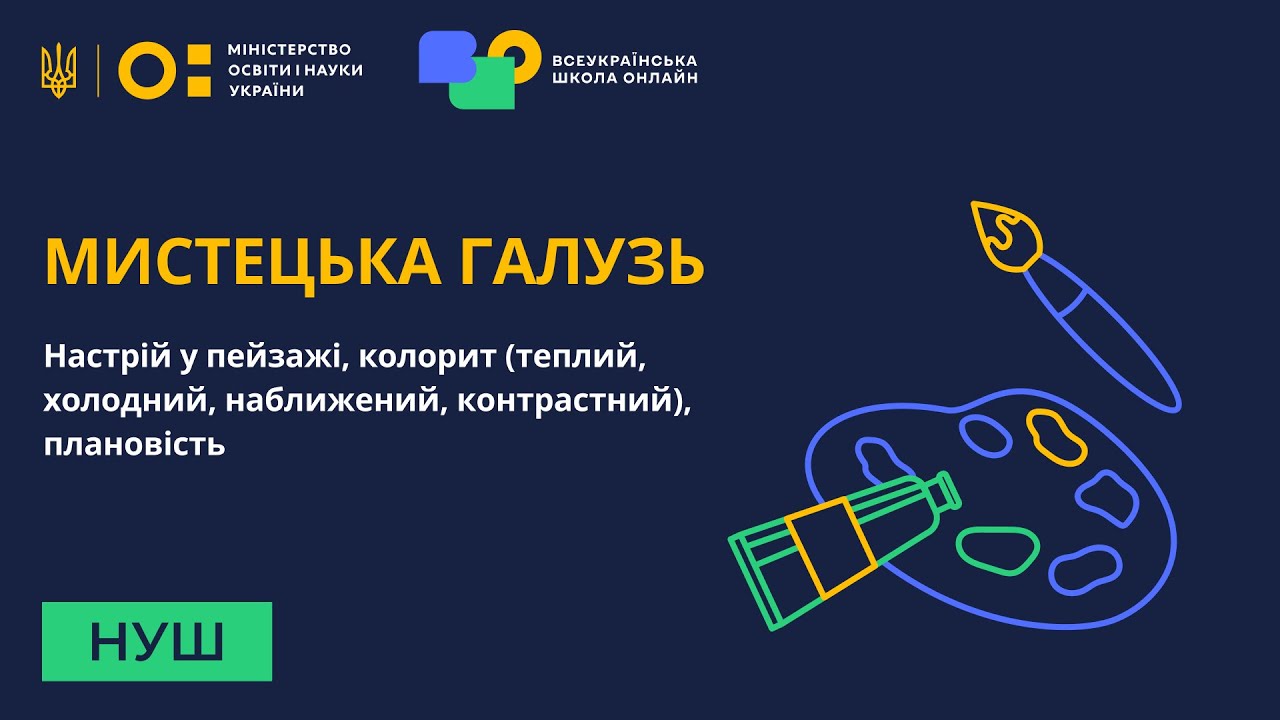 МІНІСТЕРСТВО ОСВІТИ І НАУКИ УКРАЇНИ

ВСЕУКРАЇНСЬКА ШКОЛА ОНЛАЙН

МИСТЕЦЬКА ГАЛУЗЬ

Настрій у пейзажі, колорит (теплий, холодний, наближений, контрастний), плановість

НУШ